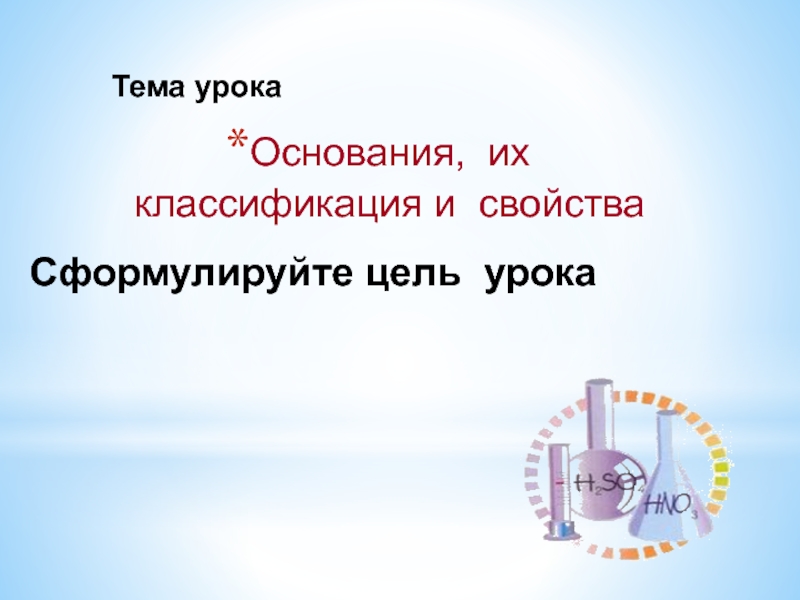 Тема урока

*Основания, их классификация и свойства

Сформулируйте цель урока

$H_2SO_4$

$HNO_3$